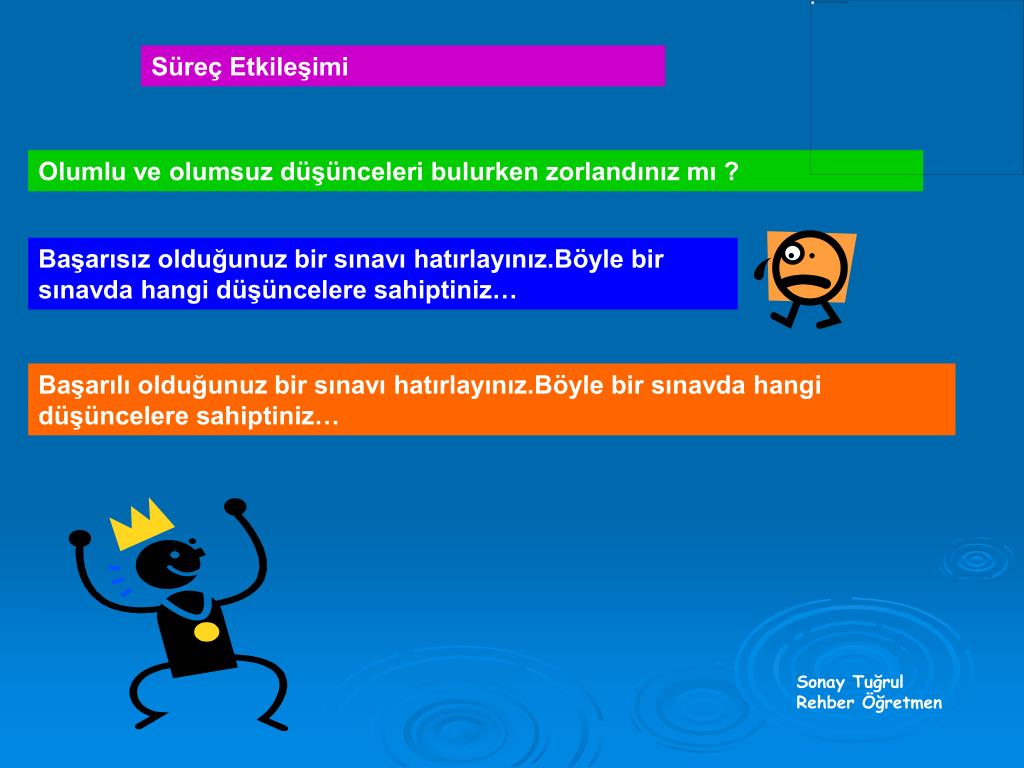 Süreç Etkileşimi

Olumlu ve olumsuz düşünceleri bulurken zorlandınız mı ?

Başarısız olduğunuz bir sınavı hatırlayınız.Böyle bir sınavda hangi düşüncelere sahiptiniz…

Başarılı olduğunuz bir sınavı hatırlayınız.Böyle bir sınavda hangi düşüncelere sahiptiniz…

Sonay Tuğrul
Rehber Öğretmen